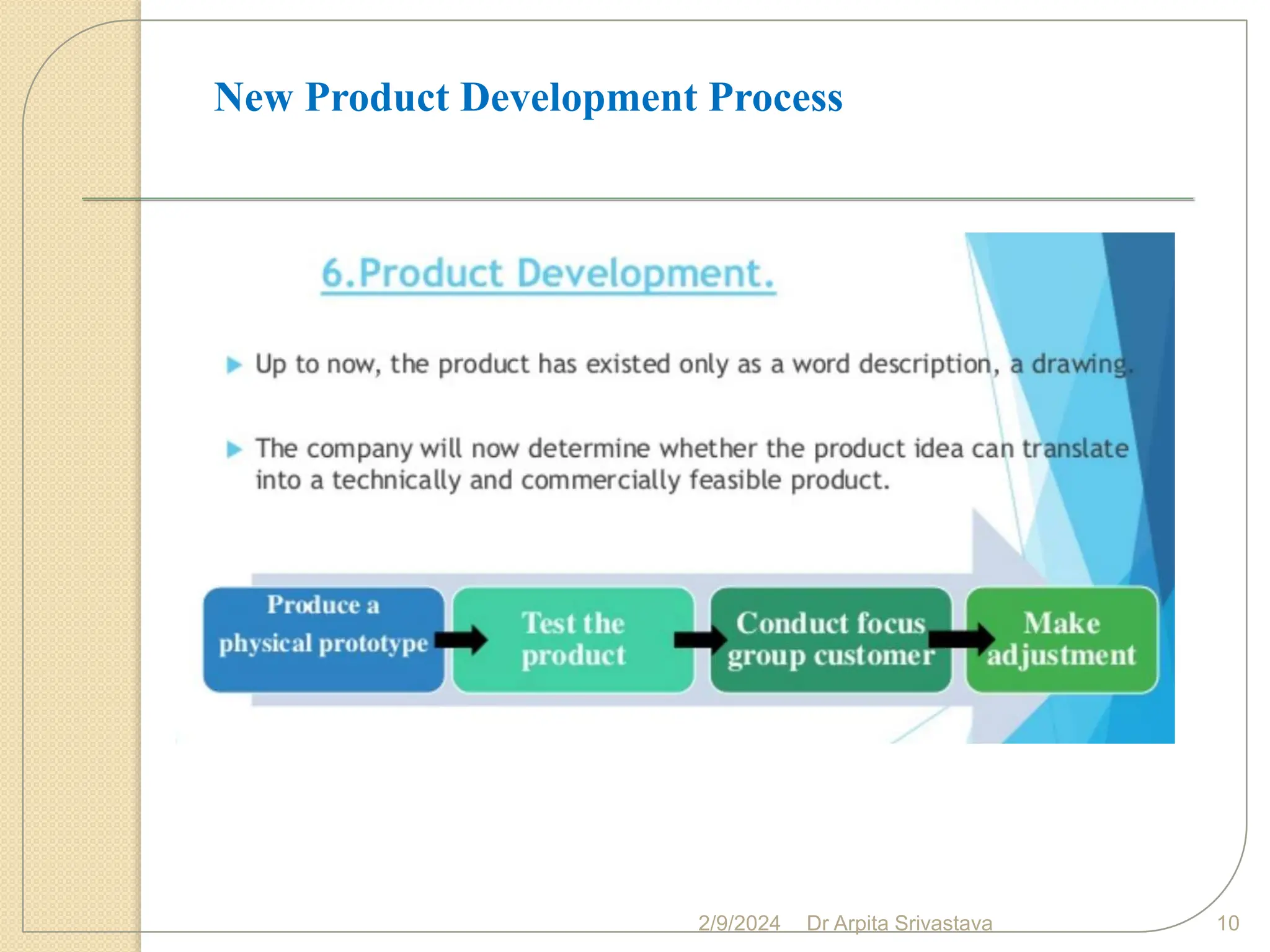 New Product Development Process

6.Product Development.

Up to now, the product has existed only as a word description, a drawing.

The company will now determine whether the product idea can translate into a technically and commercially feasible product.

Produce a physical prototype

Test the product

Conduct focus group customer

Make adjustment

2/9/2024 Dr Arpita Srivastava 10